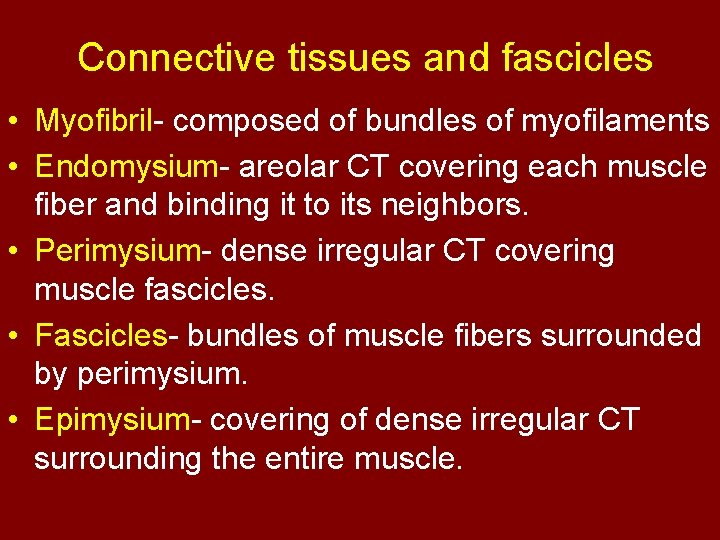 Connective tissues and fascicles

• Myofibril- composed of bundles of myofilaments
• Endomysium- areolar CT covering each muscle fiber and binding it to its neighbors.
• Perimysium- dense irregular CT covering muscle fascicles.
• Fascicles- bundles of muscle fibers surrounded by perimysium.
• Epimysium- covering of dense irregular CT surrounding the entire muscle.